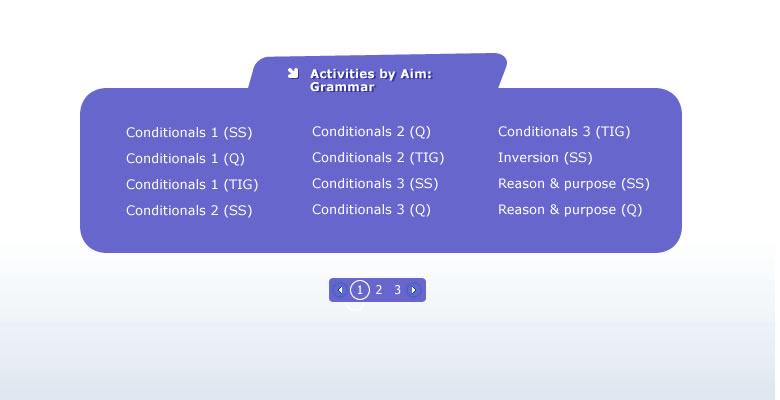 Activities by Aim: Grammar

Conditionals 1 (SS)
Conditionals 1 (Q)
Conditionals 1 (TIG)
Conditionals 2 (SS)

Conditionals 2 (Q)
Conditionals 2 (TIG)
Conditionals 3 (SS)
Conditionals 3 (Q)

Conditionals 3 (TIG)
Inversion (SS)
Reason & purpose (SS)
Reason & purpose (Q)

1 2 3